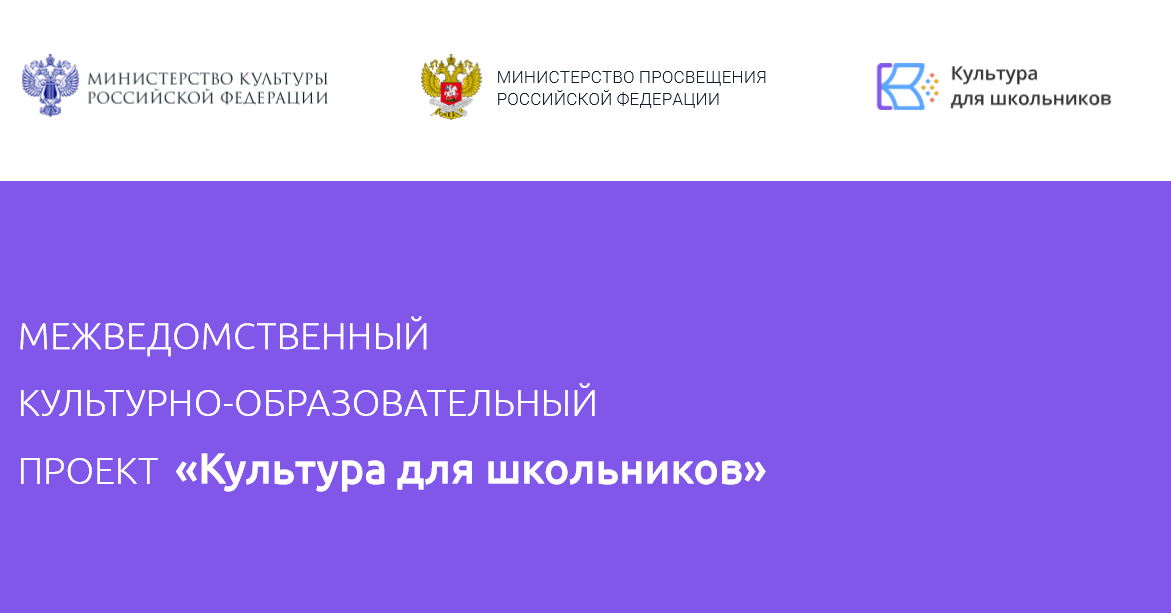 МИНИСТЕРСТВО КУЛЬТУРЫ РОССИЙСКОЙ ФЕДЕРАЦИИ

МИНИСТЕРСТВО ПРОСВЕЩЕНИЯ РОССИЙСКОЙ ФЕДЕРАЦИИ

Культура для школьников

МЕЖВЕДОМСТВЕННЫЙ КУЛЬТУРНО-ОБРАЗОВАТЕЛЬНЫЙ ПРОЕКТ «Культура для школьников»